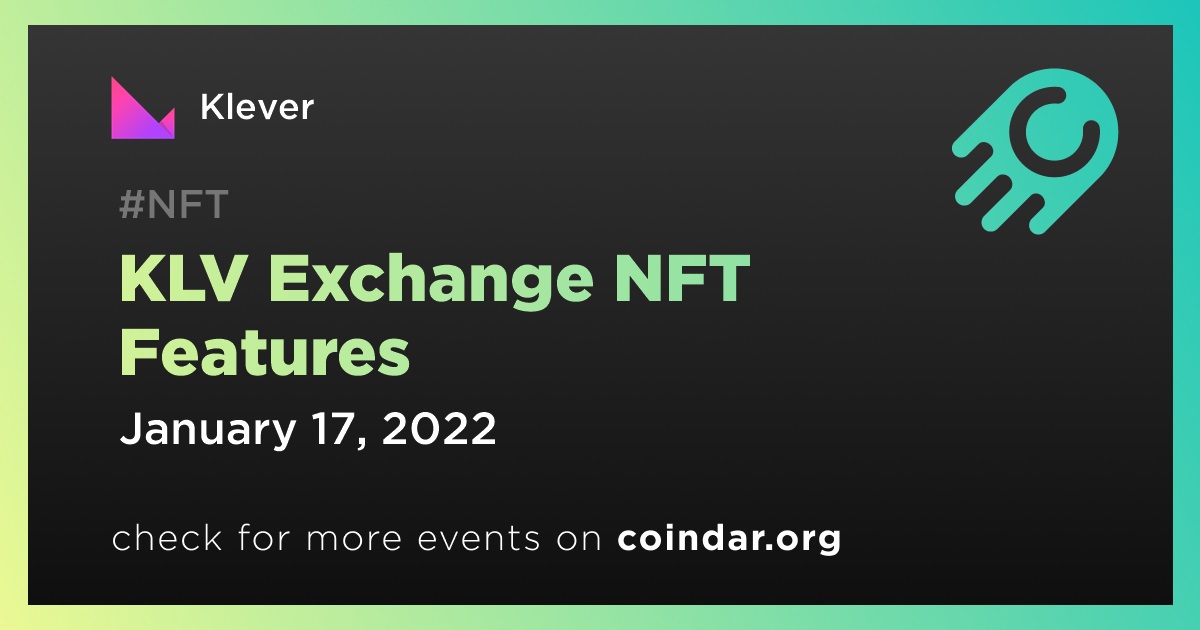 Klever

#NFT

KLV Exchange NFT Features

January 17, 2022

check for more events on coindar.org